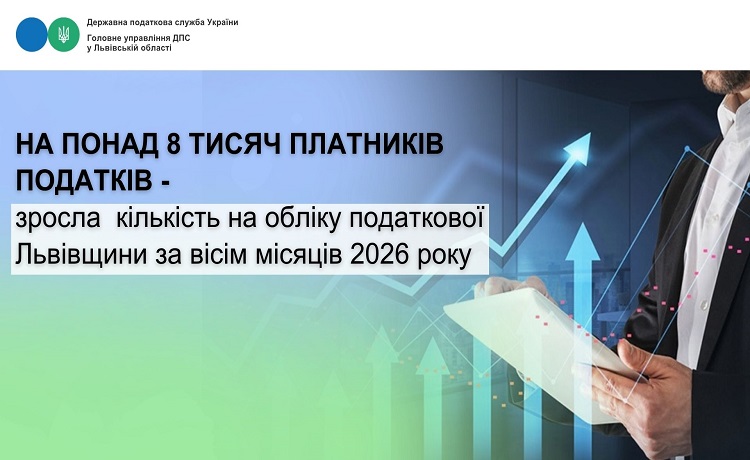 Державна податкова служба України
Головне управління ДПС у Львівській області

НА ПОНАД 8 ТИСЯЧ ПЛАТНИКІВ ПОДАТКІВ -
зросла кількість на обліку податкової Львівщини за вісім місяців 2026 року